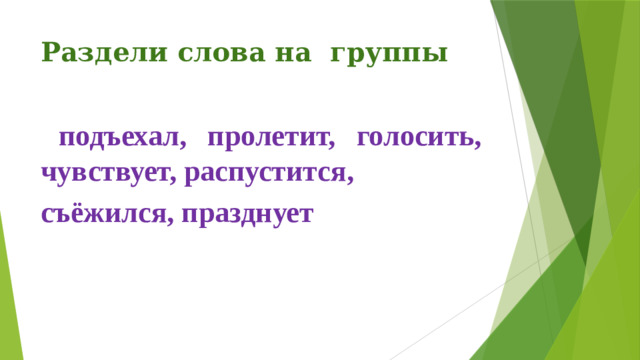 Раздели слова на группы

подъехал, пролетит, голосить, чувствует, распустится,

съёжился, празднует